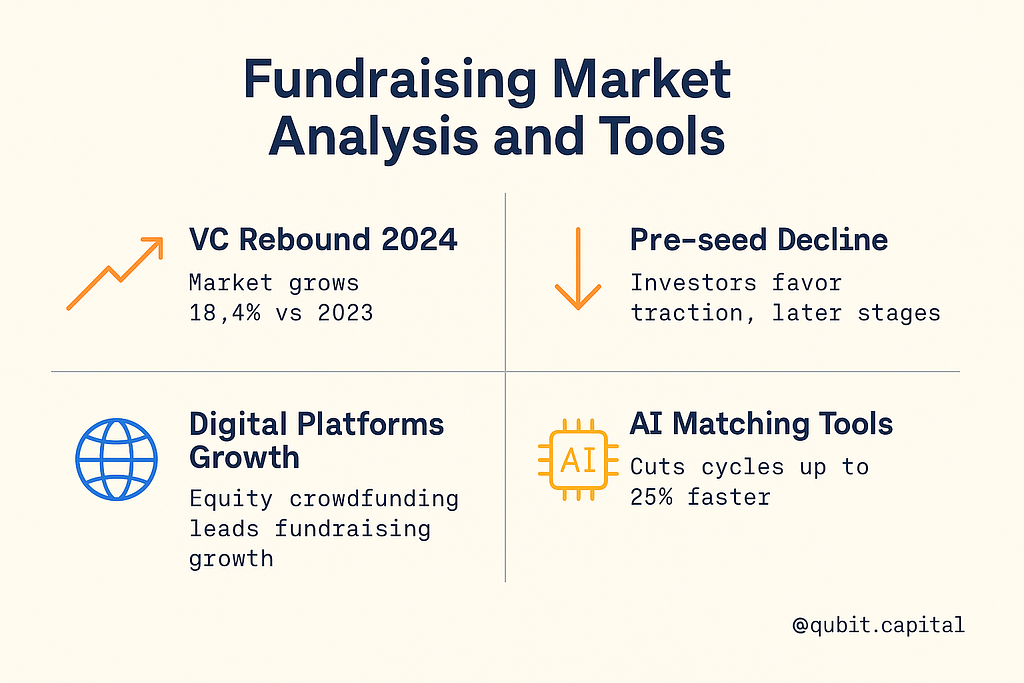 Fundraising Market Analysis and Tools

VC Rebound 2024

Market grows 18,4% vs 2023

Pre-seed Decline

Investors favor traction, later stages

Digital Platforms Growth

Equity crowdfunding leads fundraising growth

AI

AI Matching Tools

Cuts cycles up to 25% faster

@qubit.capital